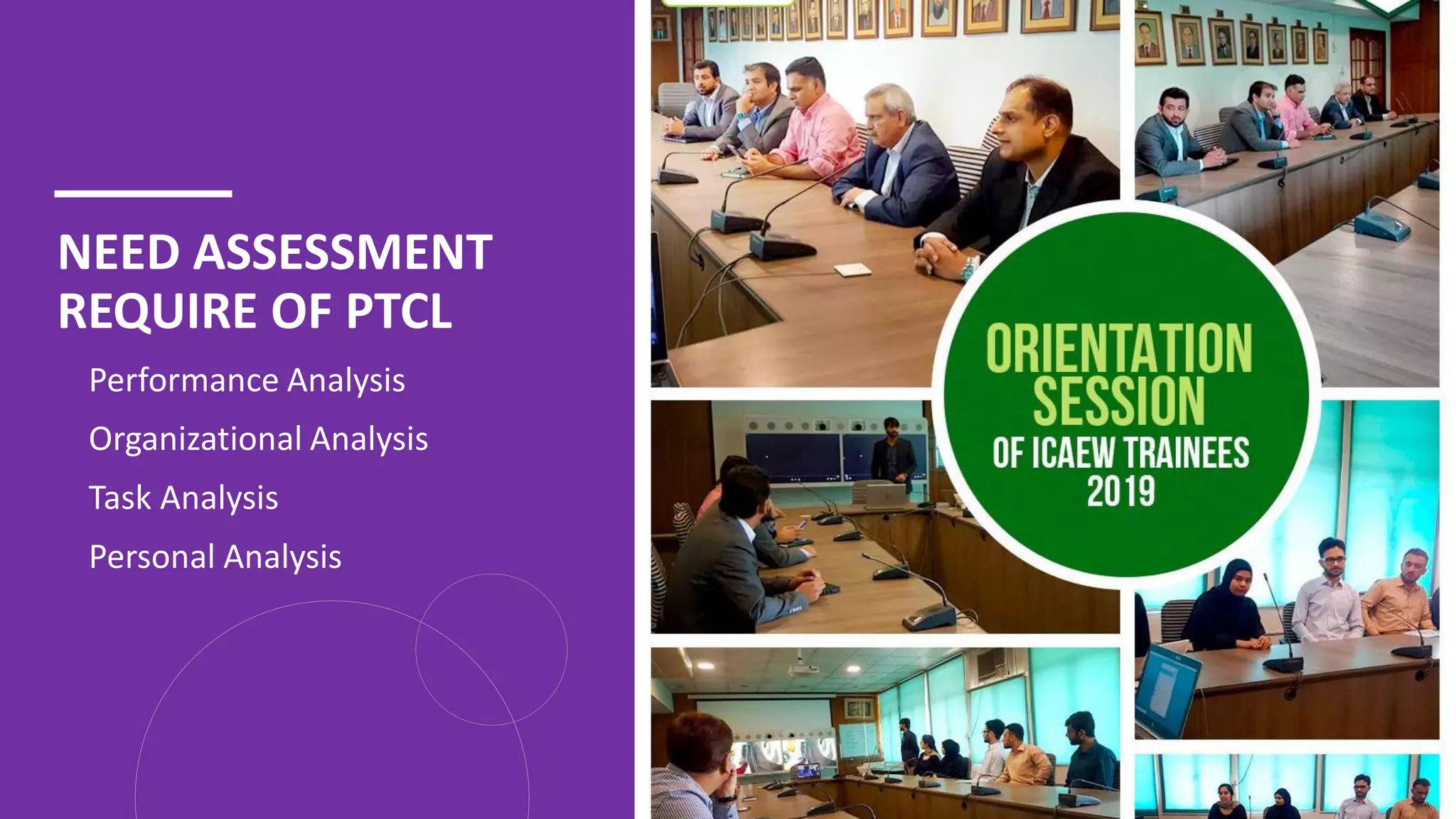 NEED ASSESSMENT REQUIRE OF PTCL

Performance Analysis

Organizational Analysis

Task Analysis

Personal Analysis

ORIENTATION SESSION
OF ICAEW TRAINEES
2019